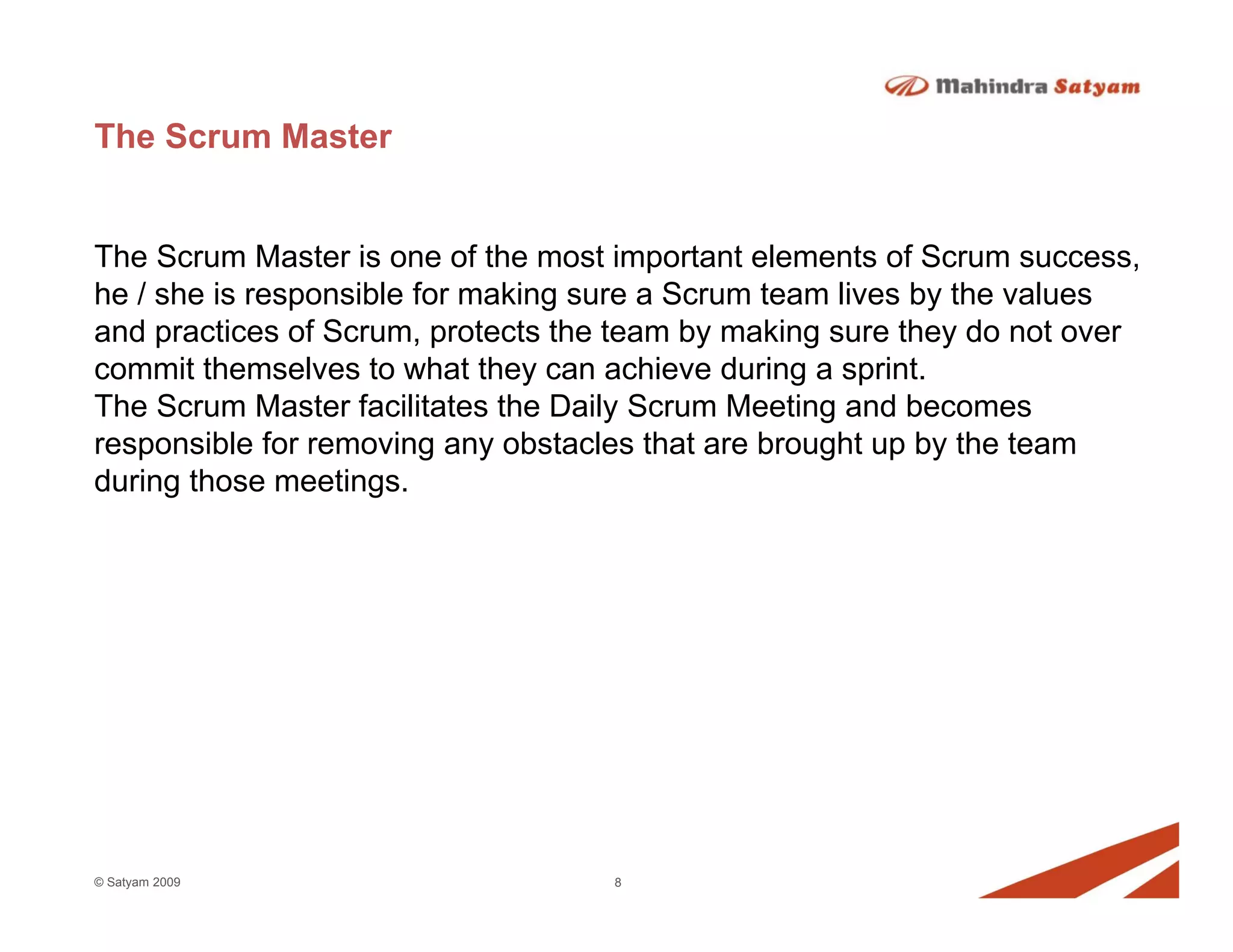 Mahindra Satyam

The Scrum Master

The Scrum Master is one of the most important elements of Scrum success, he / she is responsible for making sure a Scrum team lives by the values and practices of Scrum, protects the team by making sure they do not over commit themselves to what they can achieve during a sprint.
The Scrum Master facilitates the Daily Scrum Meeting and becomes responsible for removing any obstacles that are brought up by the team during those meetings.

© Satyam 2009

8